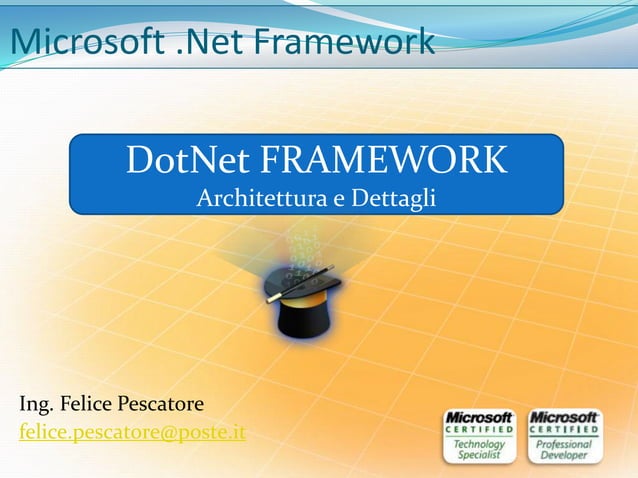 Microsoft .Net Framework

DotNet FRAMEWORK
Architettura e Dettagli

Ing. Felice Pescatore
felice.pescatore@poste.it

Microsoft CERTIFIED Technology Specialist

Microsoft CERTIFIED Professional Developer